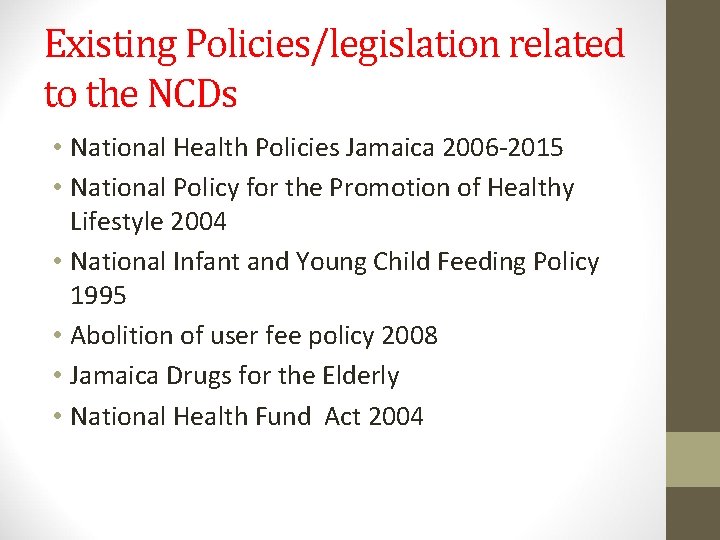 Existing Policies/legislation related to the NCDs

• National Health Policies Jamaica 2006-2015
• National Policy for the Promotion of Healthy Lifestyle 2004
• National Infant and Young Child Feeding Policy 1995
• Abolition of user fee policy 2008
• Jamaica Drugs for the Elderly
• National Health Fund Act 2004